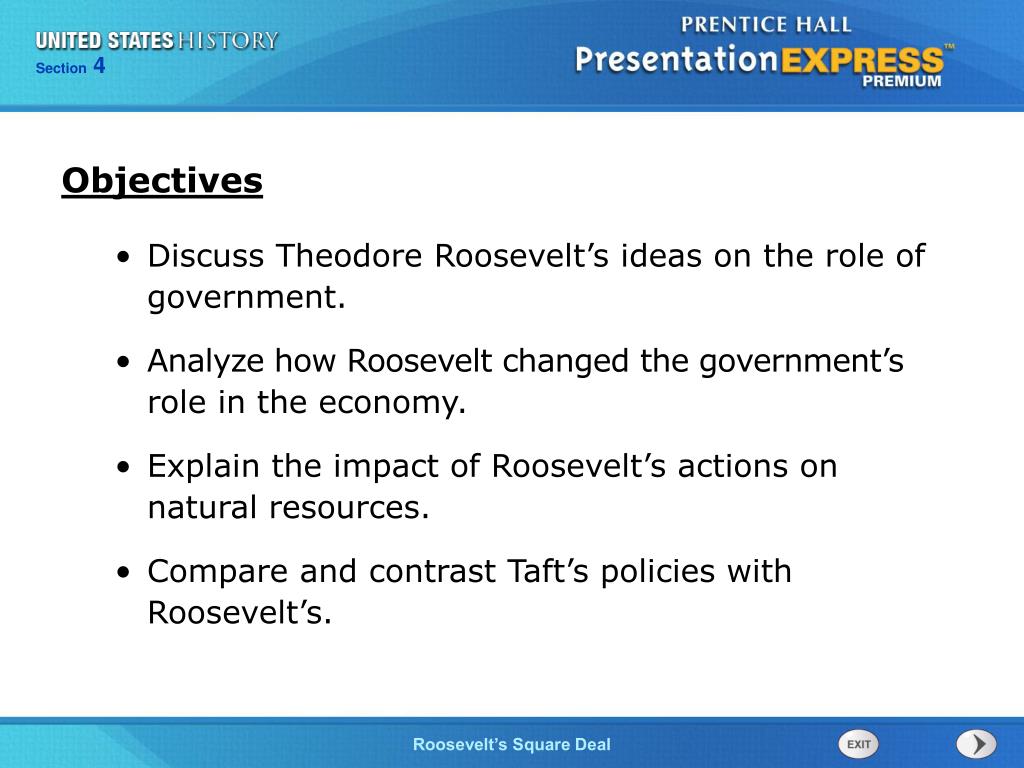 UNITED STATES HISTORY
Section 4

PRENTICE HALL
PresentationEXPRESS™
PREMIUM

Objectives

• Discuss Theodore Roosevelt’s ideas on the role of government.

• Analyze how Roosevelt changed the government’s role in the economy.

• Explain the impact of Roosevelt’s actions on natural resources.

• Compare and contrast Taft’s policies with Roosevelt’s.

Roosevelt’s Square Deal

EXIT